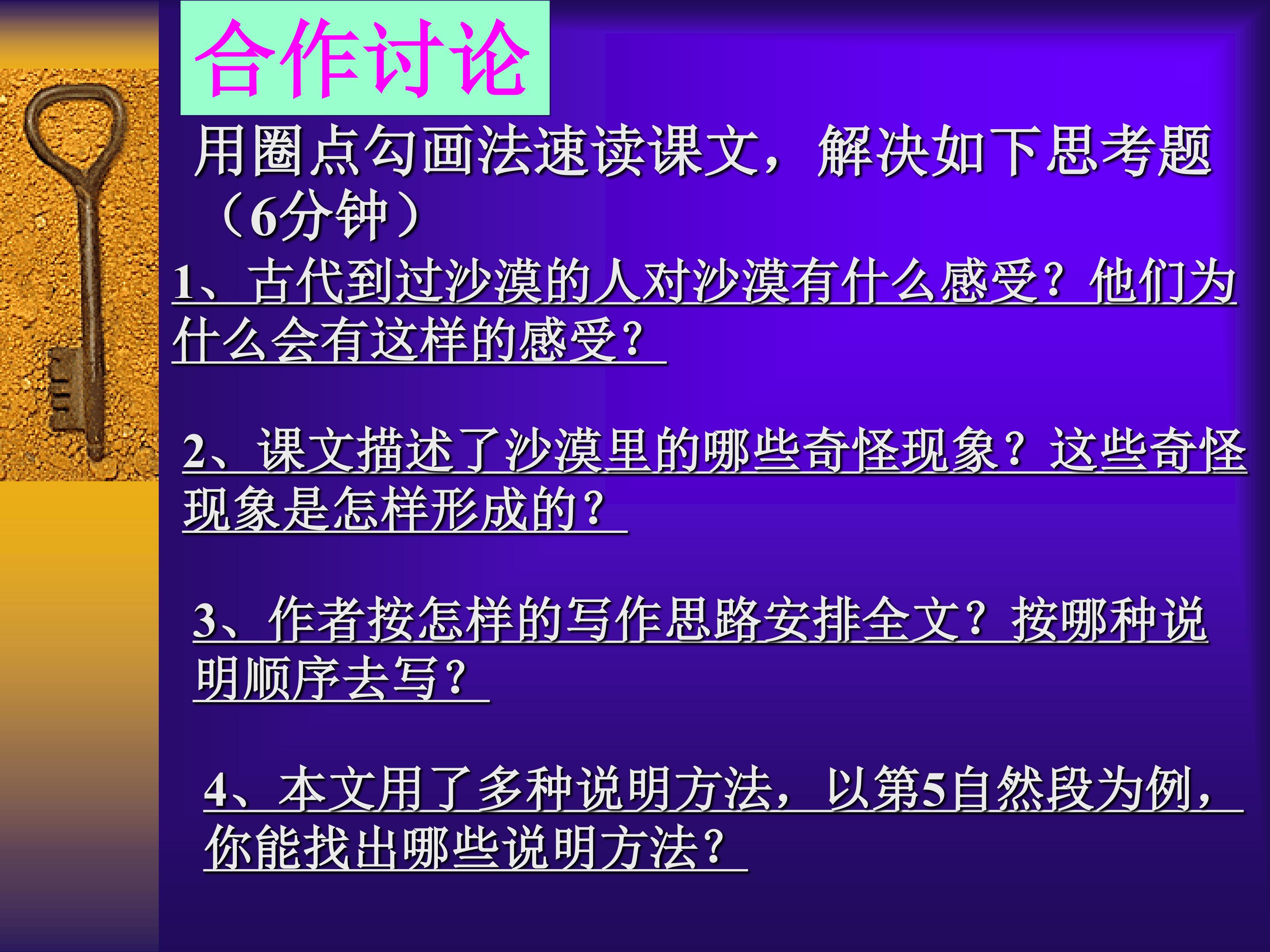 合作讨论

用圈点勾画法速读课文，解决如下思考题（6分钟）

1、古代到过沙漠的人对沙漠有什么感受？他们为什么会有这样的感受？

2、课文描述了沙漠里的哪些奇怪现象？这些奇怪现象是怎样形成的？

3、作者按怎样的写作思路安排全文？按哪种说明顺序去写？

4、本文用了多种说明方法，以第5自然段为例，你能找出哪些说明方法？